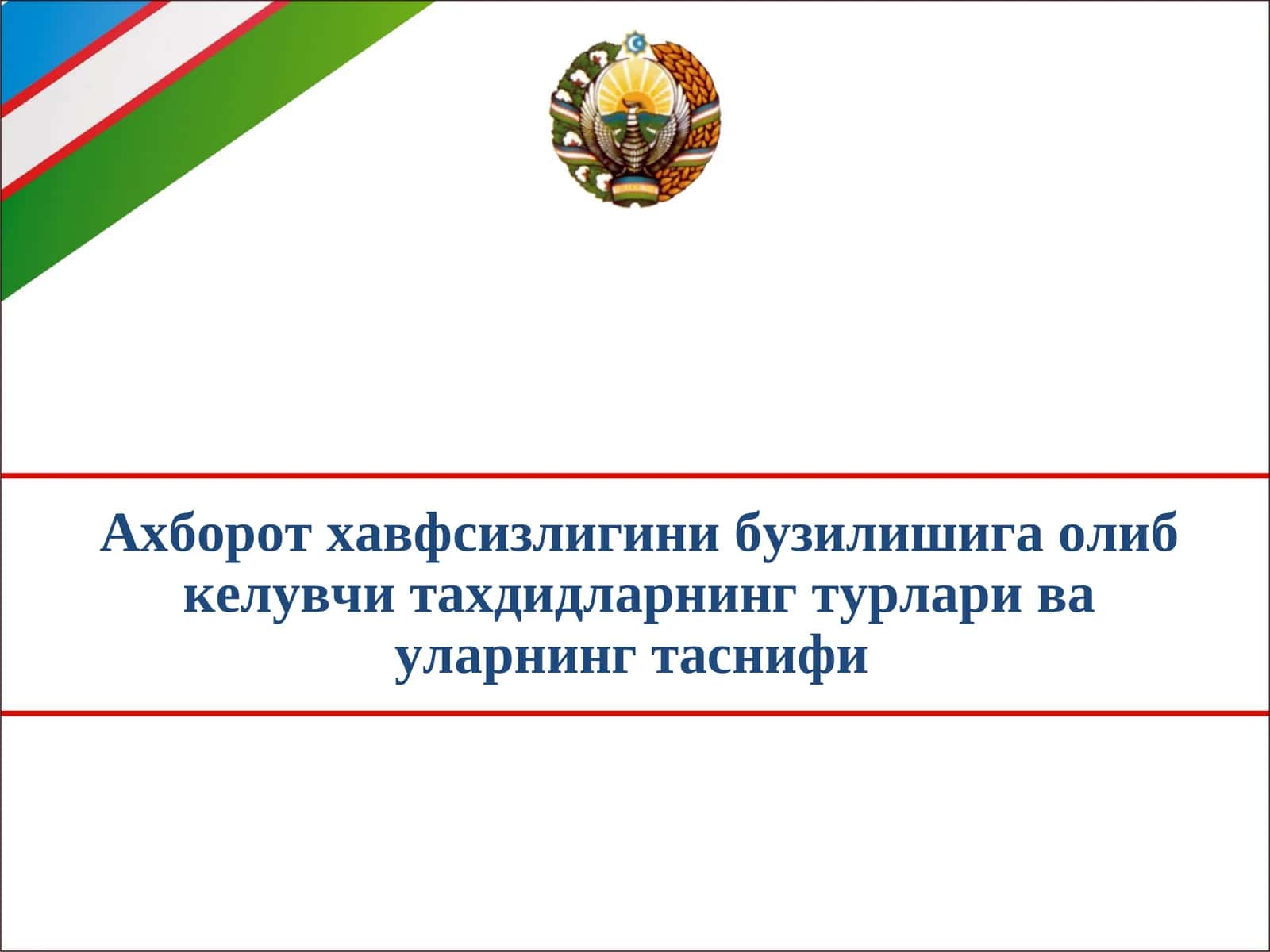 Ахборот хавфсизлигини бузилишига олиб келувчи тахдидларнинг турлари ва уларнинг таснифи